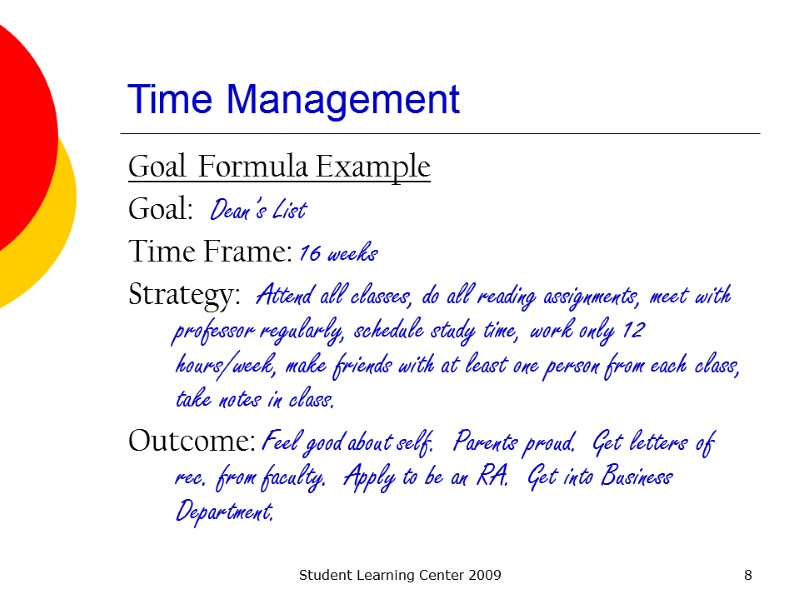 Time Management

Goal Formula Example

Goal: Dean's List

Time Frame: 16 weeks

Strategy: Attend all classes, do all reading assignments, meet with professor regularly, schedule study time, work only 12 hours/week, make friends with at least one person from each class, take notes in class.

Outcome: Feel good about self. Parents proud. Get letters of rec. from faculty. Apply to be an RA. Get into Business Department.

Student Learning Center 2009

8